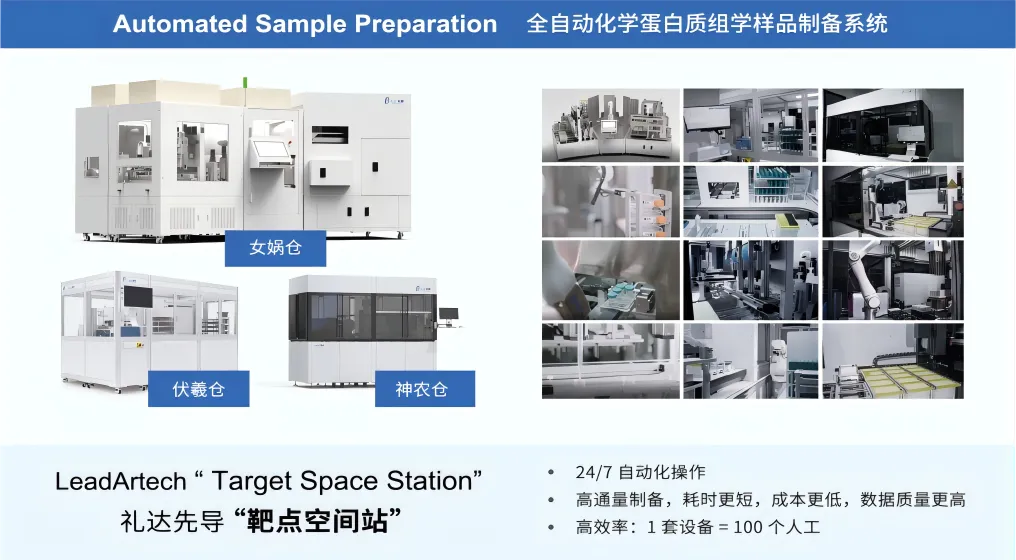 Automated Sample Preparation 全自动化学蛋白质组学样品制备系统

女娲仓

伏羲仓

神农仓

LeadArtech “ Target Space Station”
礼达先导 “靶点空间站”

• 24/7 自动化操作
• 高通量制备，耗时更短，成本更低，数据质量更高
• 高效率：1 套设备 = 100 个人工